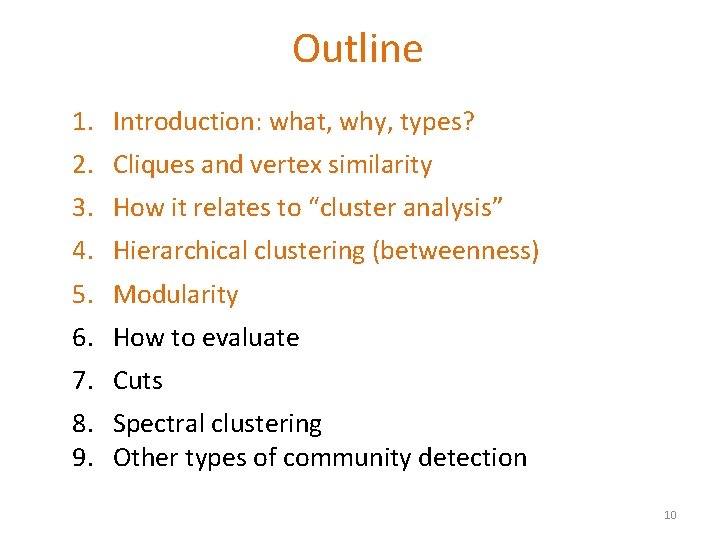 Outline

1. Introduction: what, why, types?
2. Cliques and vertex similarity
3. How it relates to “cluster analysis”
4. Hierarchical clustering (betweenness)
5. Modularity
6. How to evaluate
7. Cuts
8. Spectral clustering
9. Other types of community detection

10